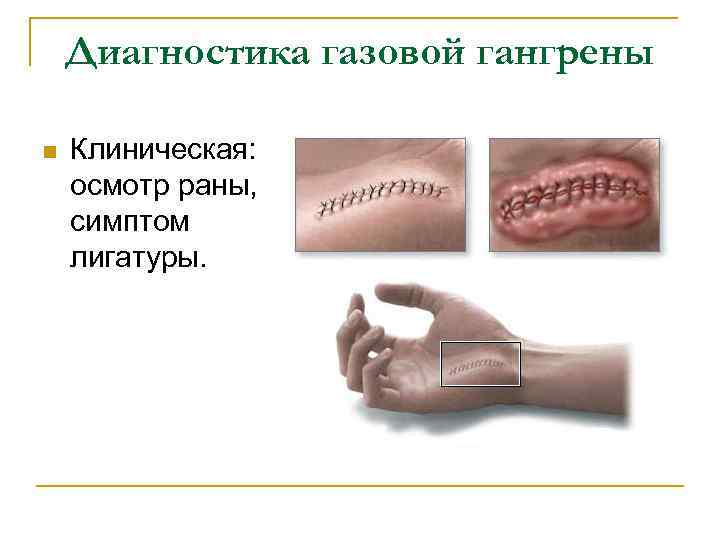 Диагностика газовой гангрены

Клиническая: осмотр раны, симптом лигатуры.